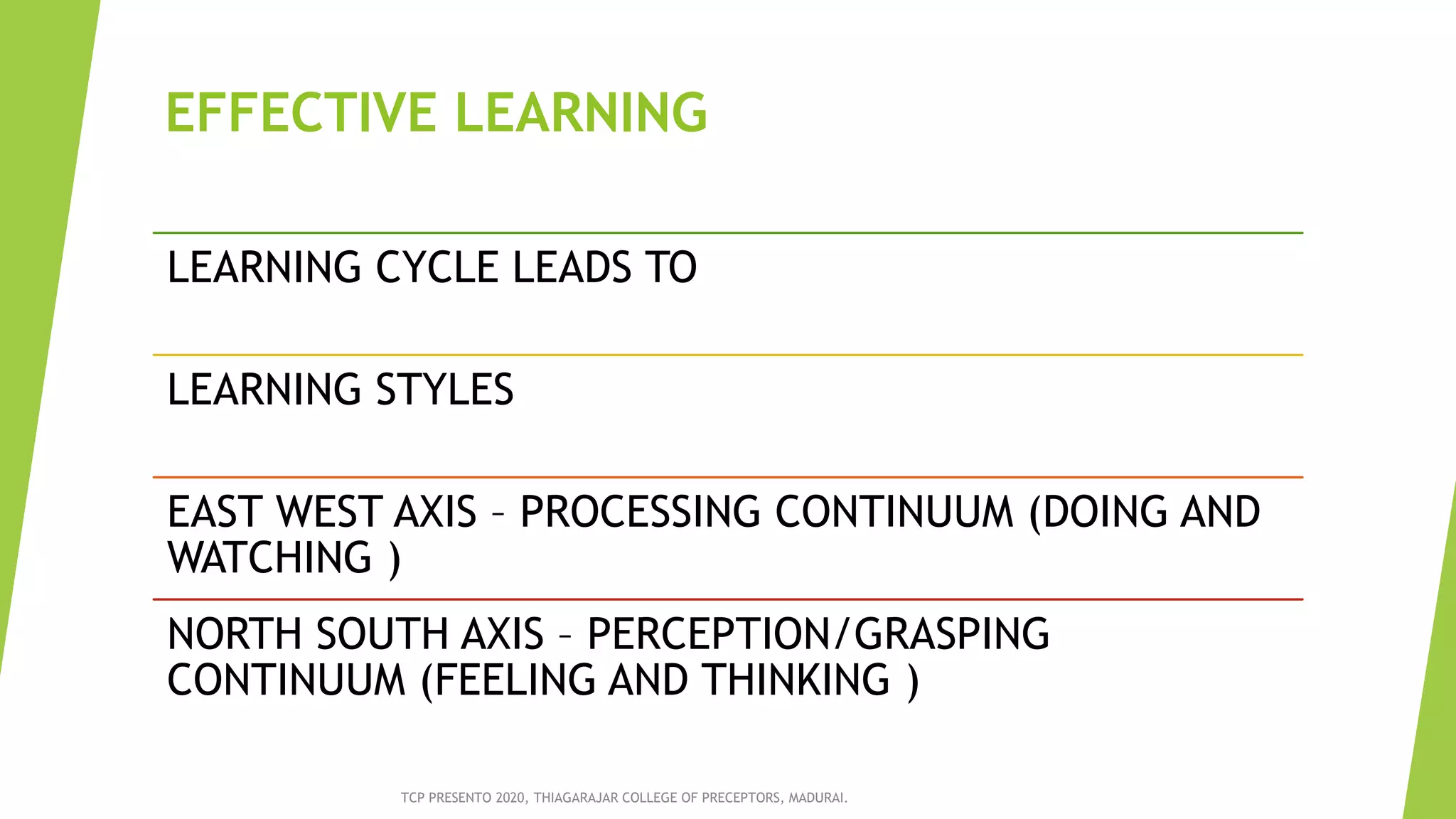 EFFECTIVE LEARNING

LEARNING CYCLE LEADS TO

LEARNING STYLES

EAST WEST AXIS – PROCESSING CONTINUUM (DOING AND WATCHING )

NORTH SOUTH AXIS – PERCEPTION/GRASPING CONTINUUM (FEELING AND THINKING )

TCP PRESENTO 2020, THIAGARAJAR COLLEGE OF PRECEPTORS, MADURAI.